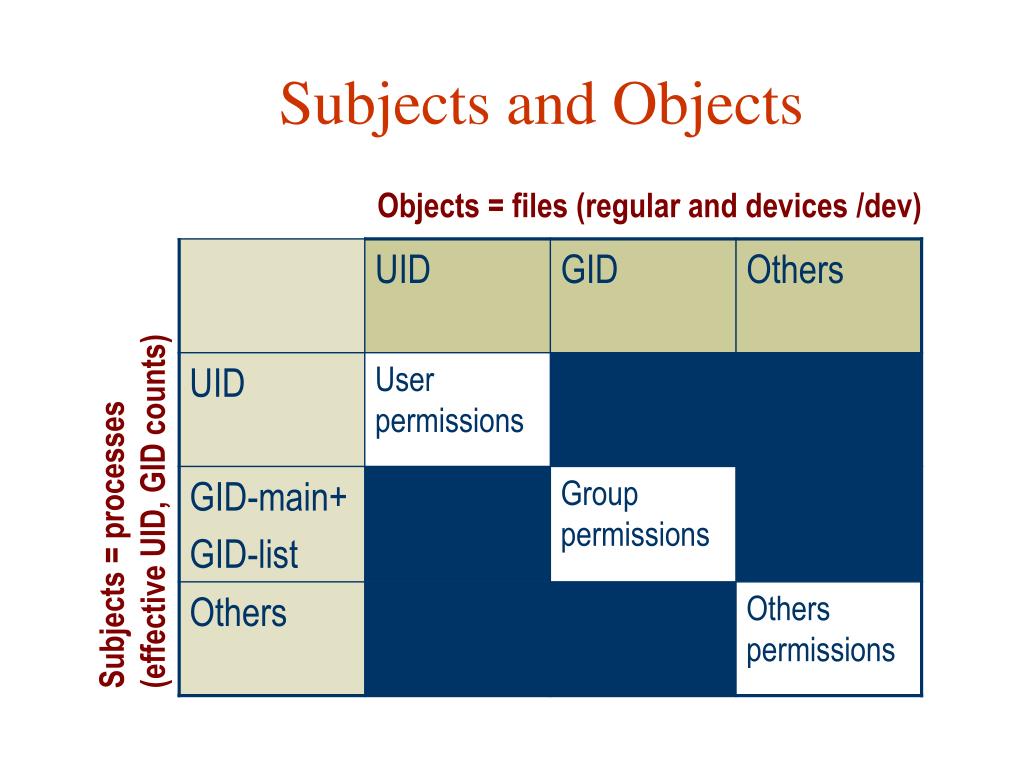 Subjects and Objects

Objects = files (regular and devices /dev)

Subjects = processes (effective UID, GID counts)

| | UID | GID | Others |
|---|---|---|---|
| UID | User permissions | | |
| GID-main+ GID-list | | Group permissions | |
| Others | | | Others permissions |